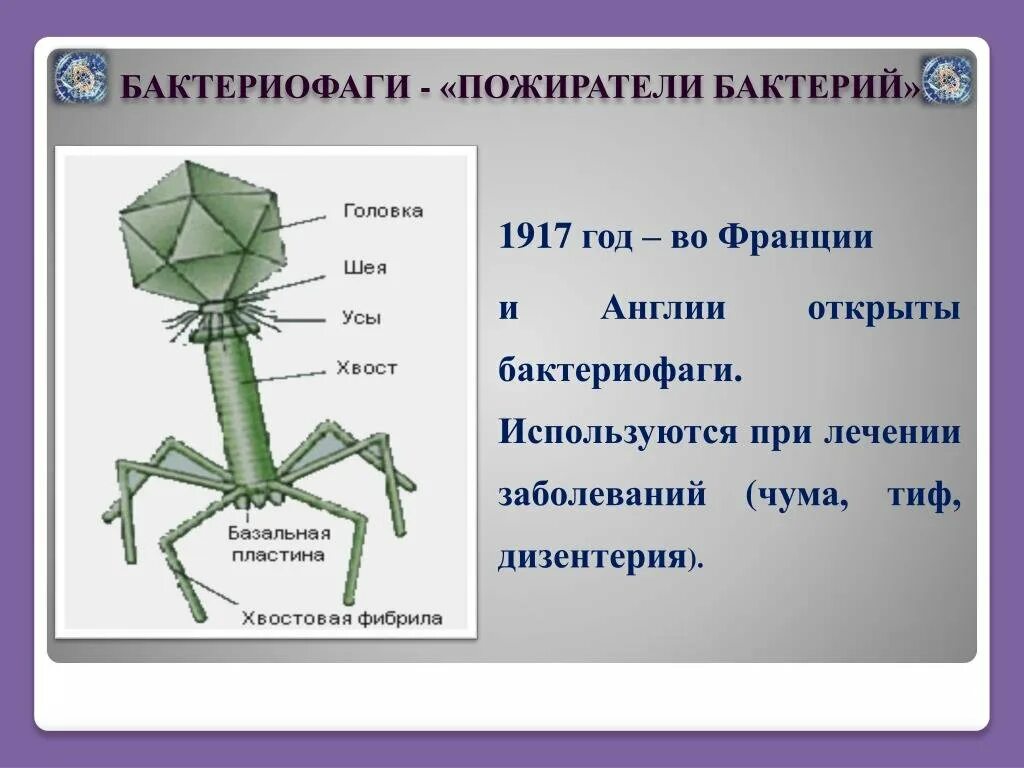 БАКТЕРИОФАГИ - «ПОЖИРАТЕЛИ БАКТЕРИЙ»

Головка
Шея
Усы
Хвост
Базальная пластина
Хвостовая фибрила

1917 год – во Франции

и Англии открыты бактериофаги.

Используются при лечении заболеваний (чума, тиф, дизентерия).